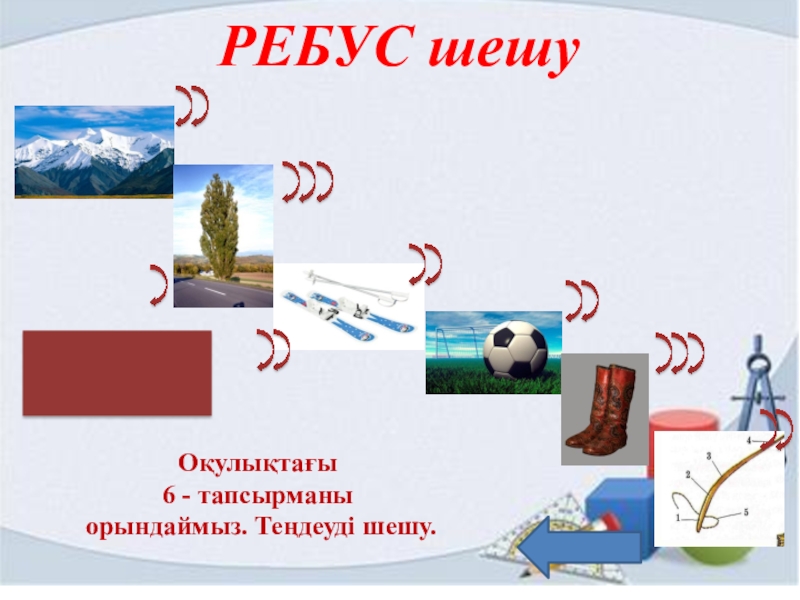 РЕБУС шешу

4
3
2
1
5

Оқулықтағы
6 - тапсырманы
орындаймыз. Теңдеуді шешу.